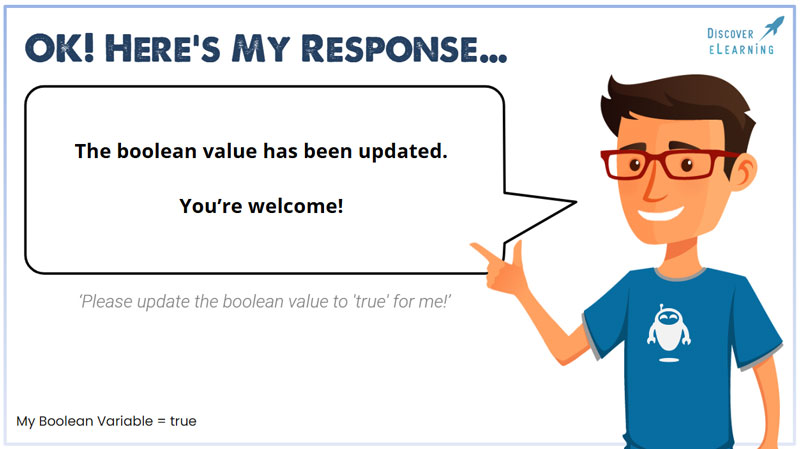 OK! HERE'S MY RESPONSE...

DISCOVER eLEARNING

The boolean value has been updated.

You're welcome!

'Please update the boolean value to 'true' for me!'

My Boolean Variable = true